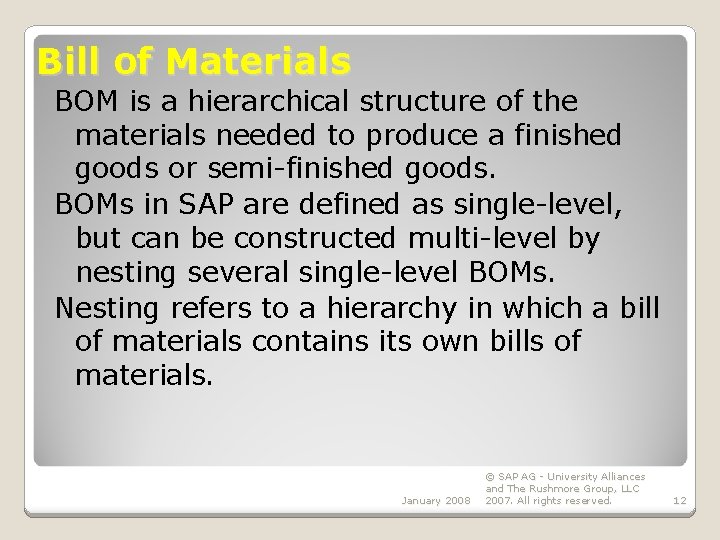 Bill of Materials

BOM is a hierarchical structure of the materials needed to produce a finished goods or semi-finished goods.

BOMs in SAP are defined as single-level, but can be constructed multi-level by nesting several single-level BOMs.

Nesting refers to a hierarchy in which a bill of materials contains its own bills of materials.

January 2008

© SAP AG - University Alliances and The Rushmore Group, LLC 2007. All rights reserved.

12